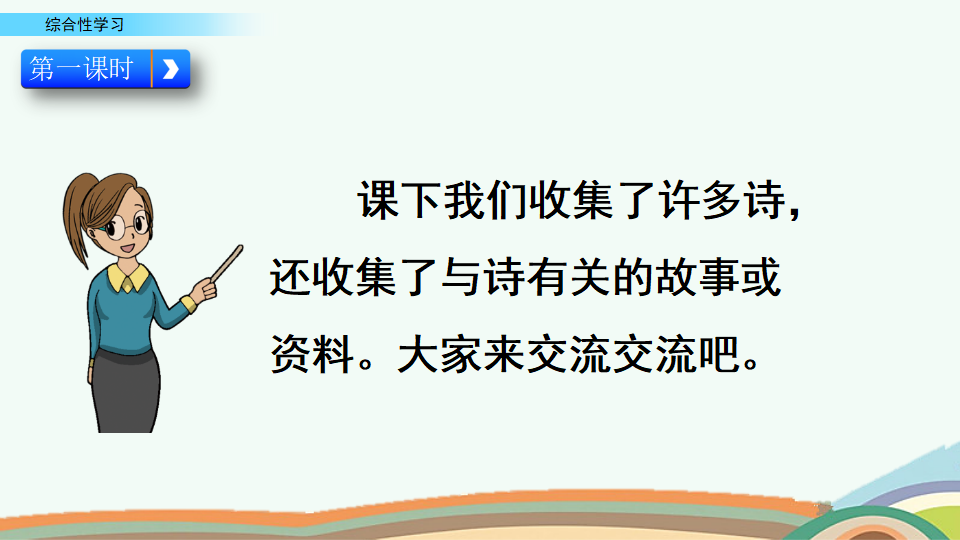 综合性学习

第一课时

课下我们收集了许多诗，还收集了与诗有关的故事或资料。大家来交流交流吧。